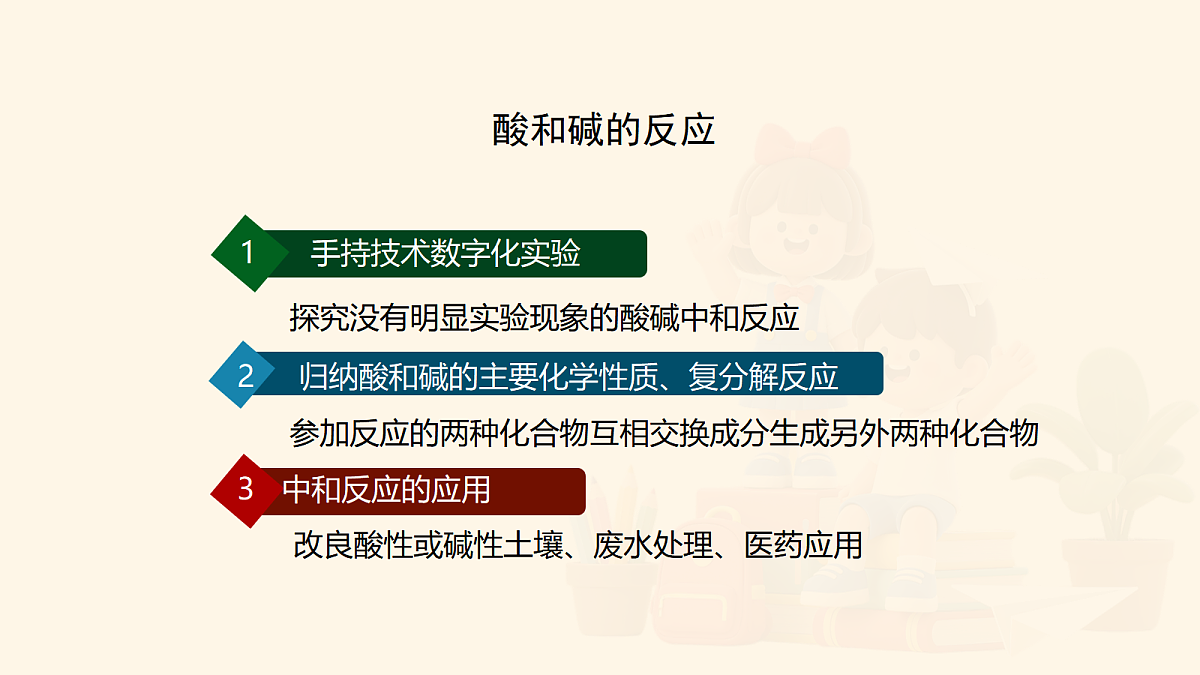 酸和碱的反应

1 手持技术数字化实验

探究没有明显实验现象的酸碱中和反应

2 归纳酸和碱的主要化学性质、复分解反应

参加反应的两种化合物互相交换成分生成另外两种化合物

3 中和反应的应用

改良酸性或碱性土壤、废水处理、医药应用